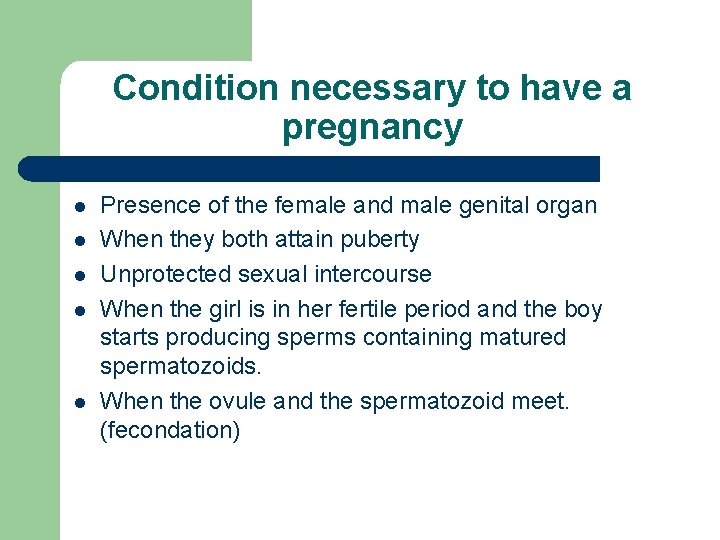 Condition necessary to have a pregnancy

- Presence of the female and male genital organ
- When they both attain puberty
- Unprotected sexual intercourse
- When the girl is in her fertile period and the boy starts producing sperms containing matured spermatozoids.
- When the ovule and the spermatozoid meet. (fecondation)